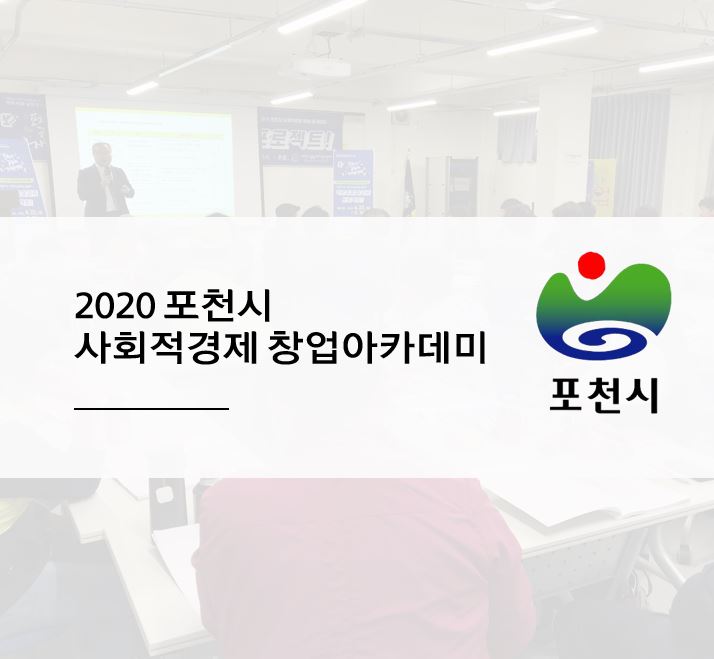 2020 포천시
사회적경제 창업아카데미

포천시